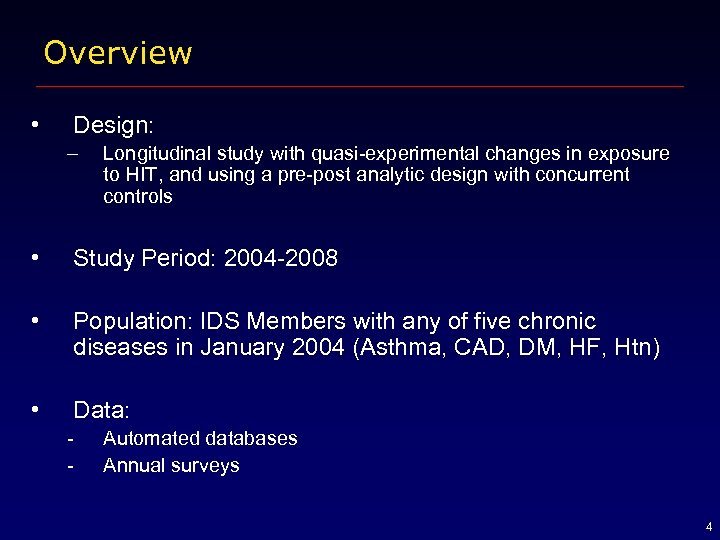 Overview

• Design:
– Longitudinal study with quasi-experimental changes in exposure to HIT, and using a pre-post analytic design with concurrent controls

• Study Period: 2004-2008

• Population: IDS Members with any of five chronic diseases in January 2004 (Asthma, CAD, DM, HF, Htn)

• Data:
- Automated databases
- Annual surveys

4